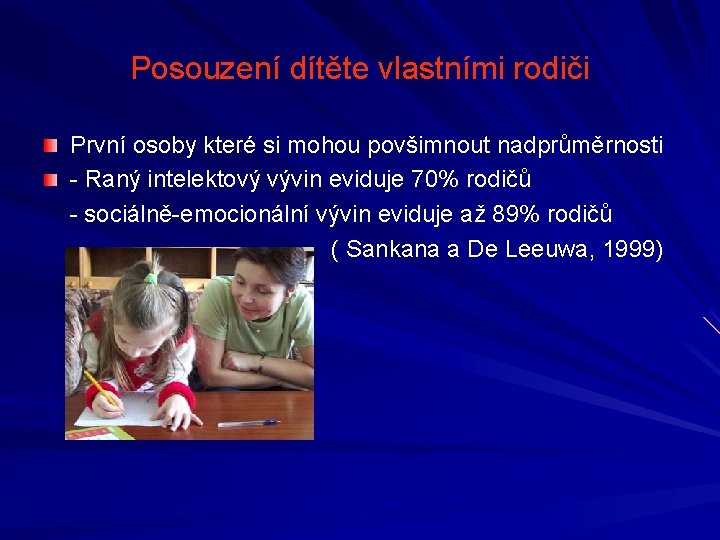 Posouzení dítěte vlastními rodiči

První osoby které si mohou povšimnout nadprůměrnosti

- Raný intelektový vývin eviduje 70% rodičů

- sociálně-emocionální vývin eviduje až 89% rodičů

( Sankana a De Leeuwa, 1999)